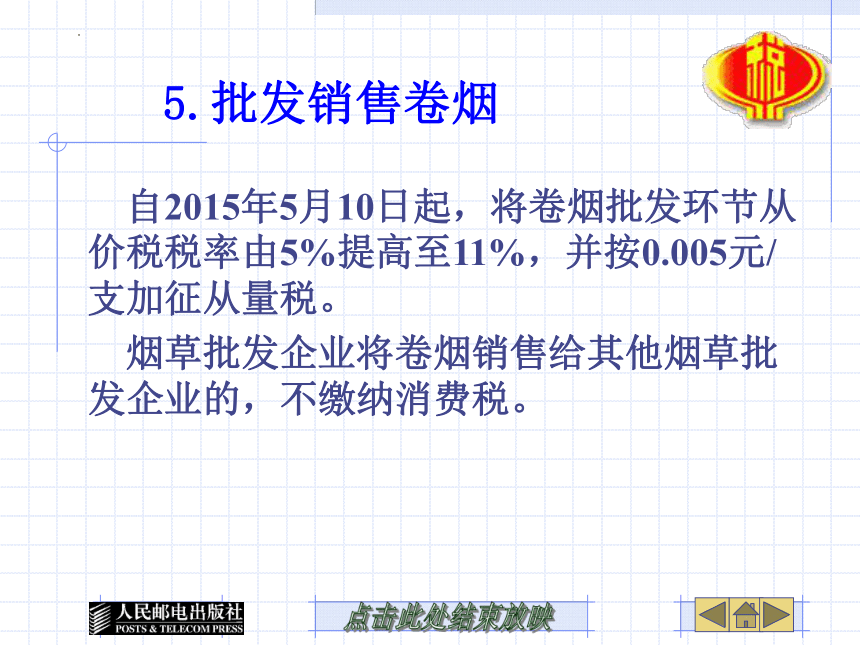 5. 批发销售卷烟

自2015年5月10日起，将卷烟批发环节从价税税率由5%提高至11%，并按0.005元/支加征从量税。

烟草批发企业将卷烟销售给其他烟草批发企业的，不缴纳消费税。

人民邮电出版社
POSTS & TELECOM PRESS

点击此处结束放映